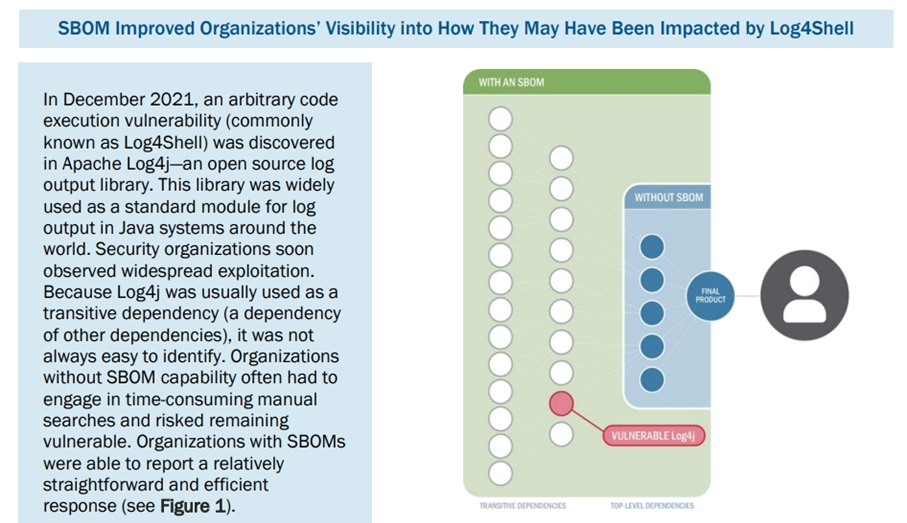 SBOM Improved Organizations' Visibility into How They May Have Been Impacted by Log4Shell

In December 2021, an arbitrary code execution vulnerability (commonly known as Log4Shell) was discovered in Apache Log4j—an open source log output library. This library was widely used as a standard module for log output in Java systems around the world. Security organizations soon observed widespread exploitation. Because Log4j was usually used as a transitive dependency (a dependency of other dependencies), it was not always easy to identify. Organizations without SBOM capability often had to engage in time-consuming manual searches and risked remaining vulnerable. Organizations with SBOMs were able to report a relatively straightforward and efficient response (see Figure 1).

WITH AN SBOM

WITHOUT SBOM

FINAL PRODUCT

VULNERABLE Log4j

TRANSITIVE DEPENDENCIES

TOP-LEVEL DEPENDENCIES